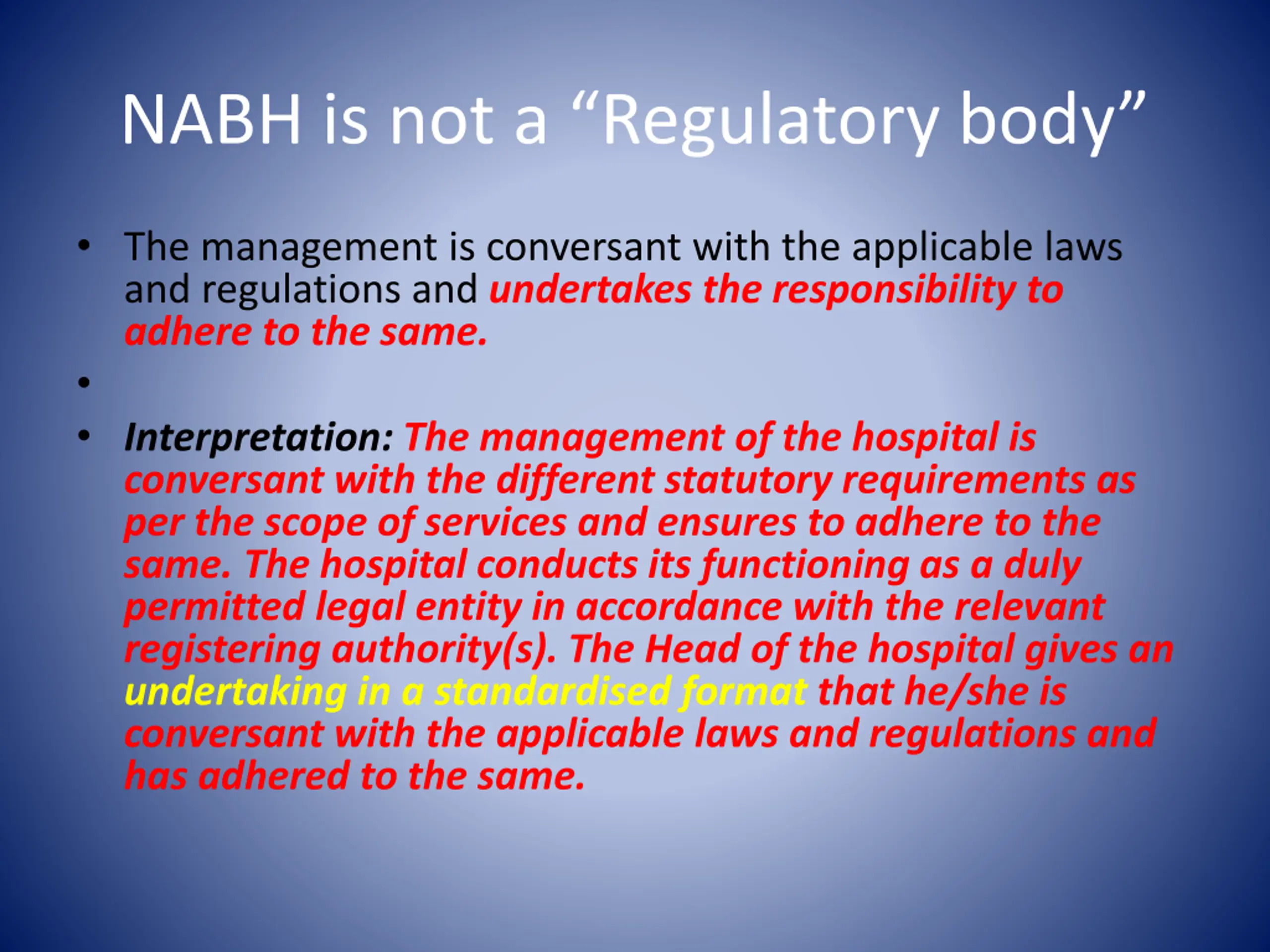 NABH is not a “Regulatory body”

• The management is conversant with the applicable laws and regulations and undertakes the responsibility to adhere to the same.

•

• Interpretation: The management of the hospital is conversant with the different statutory requirements as per the scope of services and ensures to adhere to the same. The hospital conducts its functioning as a duly permitted legal entity in accordance with the relevant registering authority(s). The Head of the hospital gives an undertaking in a standardised format that he/she is conversant with the applicable laws and regulations and has adhered to the same.